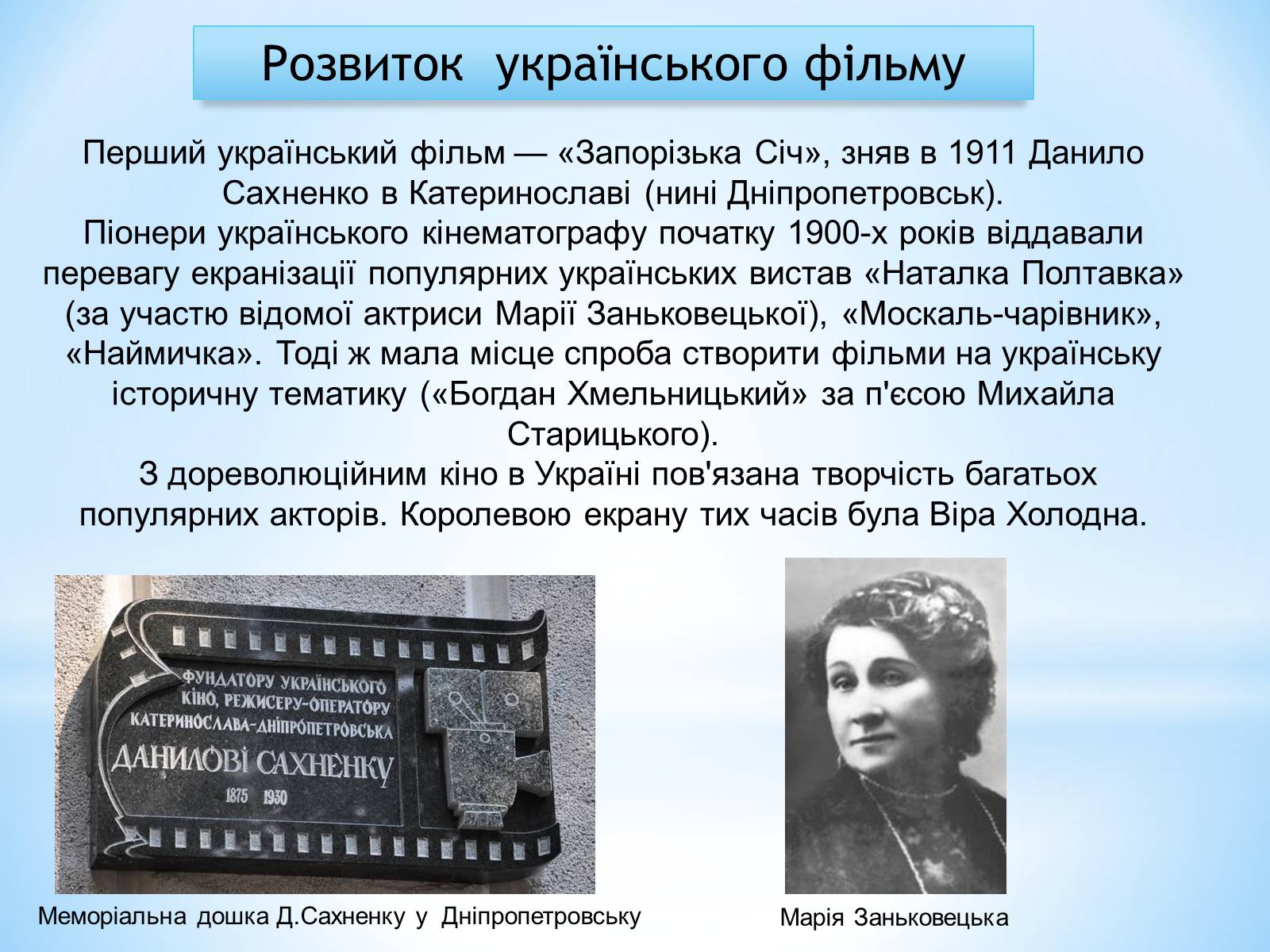 Розвиток українського фільму

Перший український фільм — «Запорізька Січ», зняв в 1911 Данило Сахненко в Катеринославі (нині Дніпропетровськ).
Піонери українського кінематографу початку 1900-х років віддавали перевагу екранізації популярних українських вистав «Наталка Полтавка» (за участю відомої актриси Марії Заньковецької), «Москаль-чарівник», «Наймичка». Тоді ж мала місце спроба створити фільми на українську історичну тематику («Богдан Хмельницький» за п'єсою Михайла Старицького).
З дореволюційним кіно в Україні пов'язана творчість багатьох популярних акторів. Королевою екрану тих часів була Віра Холодна.

ФУНДАТОРУ УКРАЇНСЬКОГО КІНО, РЕЖИСЕРУ-ОПЕРАТОРУ КАТЕРИНОСЛАВА-ДНІПРОПЕТРОВСЬКА ДАНИЛОВІ САХНЕНКУ 1875 1930

Меморіальна дошка Д.Сахненку у Дніпропетровську

Марія Заньковецька